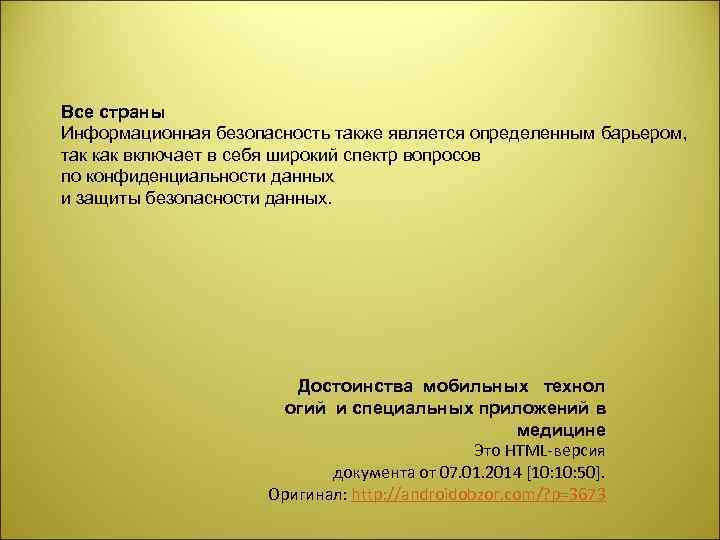 Все страны
Информационная безопасность также является определенным барьером, так как включает в себя широкий спектр вопросов по конфиденциальности данных и защиты безопасности данных.

Достоинства мобильных технол огий и специальных приложений в медицине
Это HTML-версия документа от 07.01.2014 [10:10:50].
Оригинал: http://androidobzor.com/?p=3673